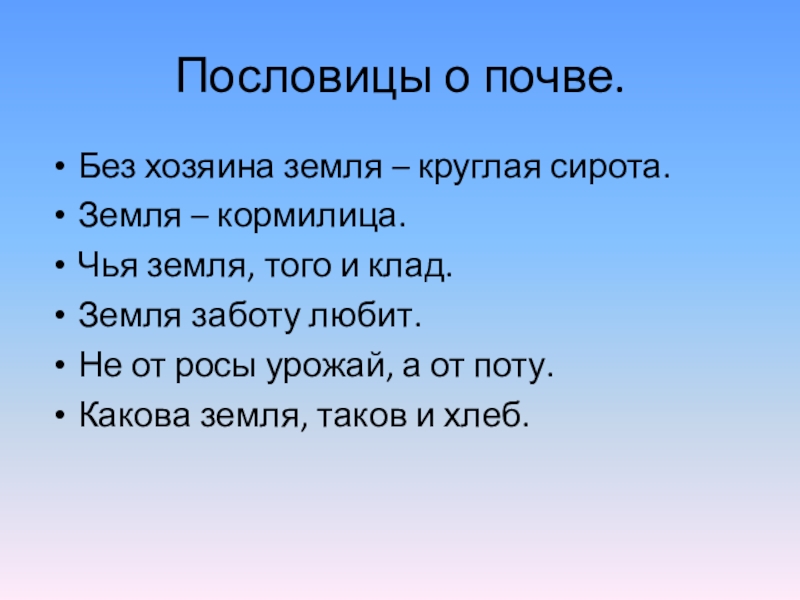 Пословицы о почве.

• Без хозяина земля – круглая сирота.
• Земля – кормилица.
• Чья земля, того и клад.
• Земля заботу любит.
• Не от росы урожай, а от поту.
• Какова земля, таков и хлеб.